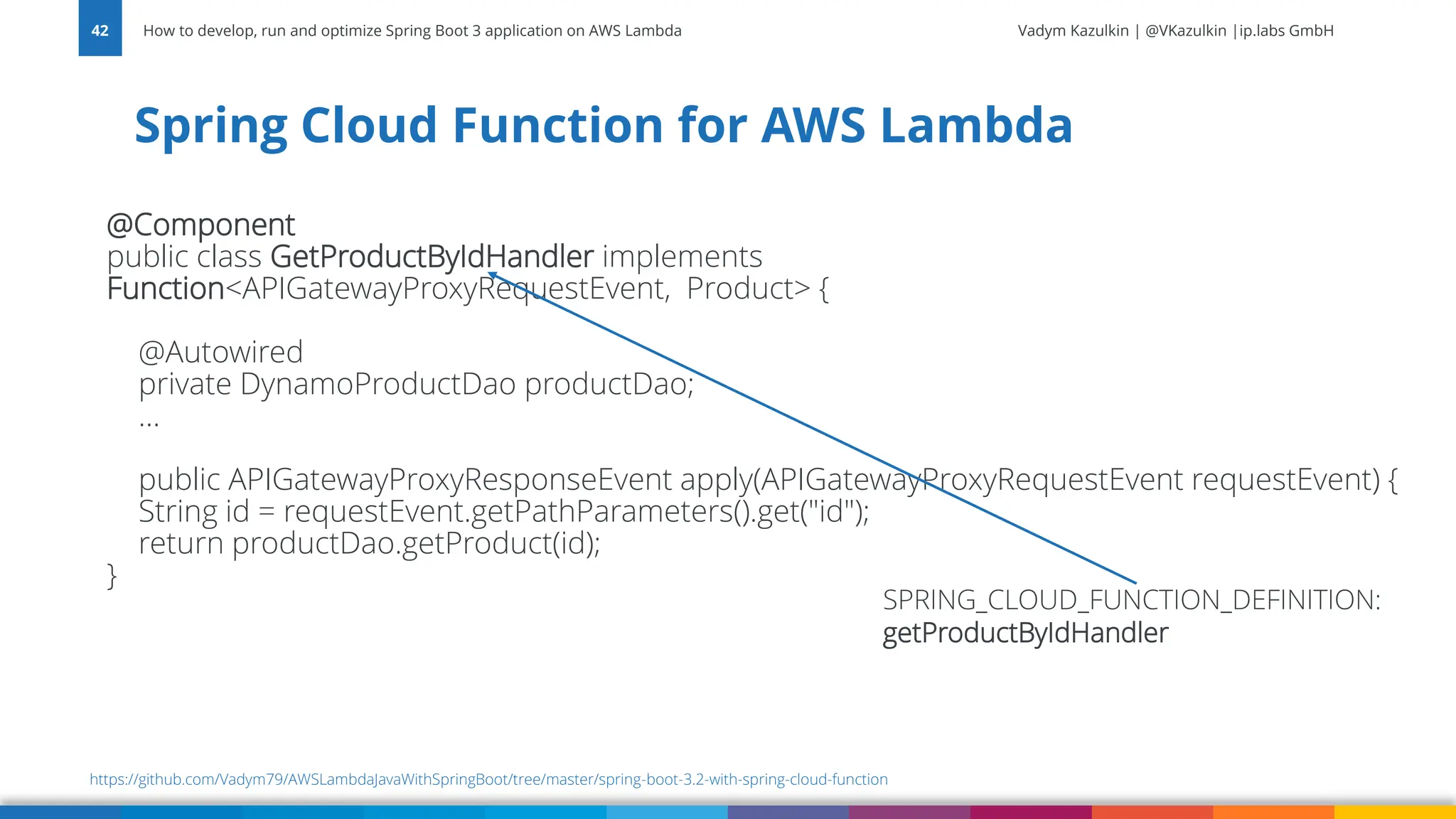 42

How to develop, run and optimize Spring Boot 3 application on AWS Lambda

Vadym Kazulkin | @VKazulkin |ip.labs GmbH

Spring Cloud Function for AWS Lambda

@Component
public class GetProductByIdHandler implements
Function<APIGatewayProxyRequestEvent, Product> {

@Autowired
private DynamoProductDao productDao;
...

public APIGatewayProxyResponseEvent apply(APIGatewayProxyRequestEvent requestEvent) {
String id = requestEvent.getPathParameters().get("id");
return productDao.getProduct(id);
}

SPRING_CLOUD_FUNCTION_DEFINITION:
getProductByIdHandler

https://github.com/Vadym79/AWSLambdaJavaWithSpringBoot/tree/master/spring-boot-3.2-with-spring-cloud-function